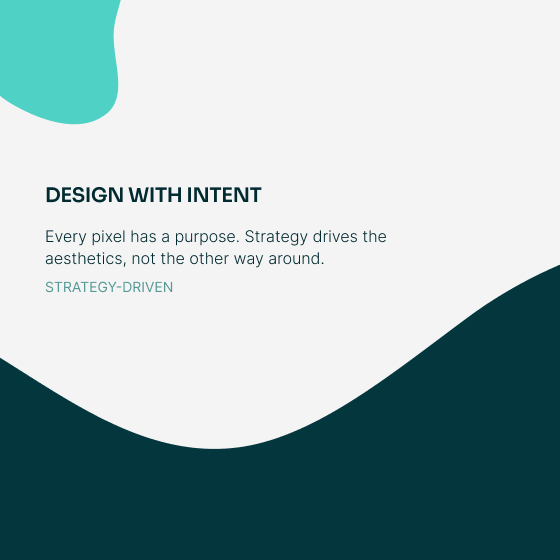 DESIGN WITH INTENT

Every pixel has a purpose. Strategy drives the aesthetics, not the other way around.

STRATEGY-DRIVEN